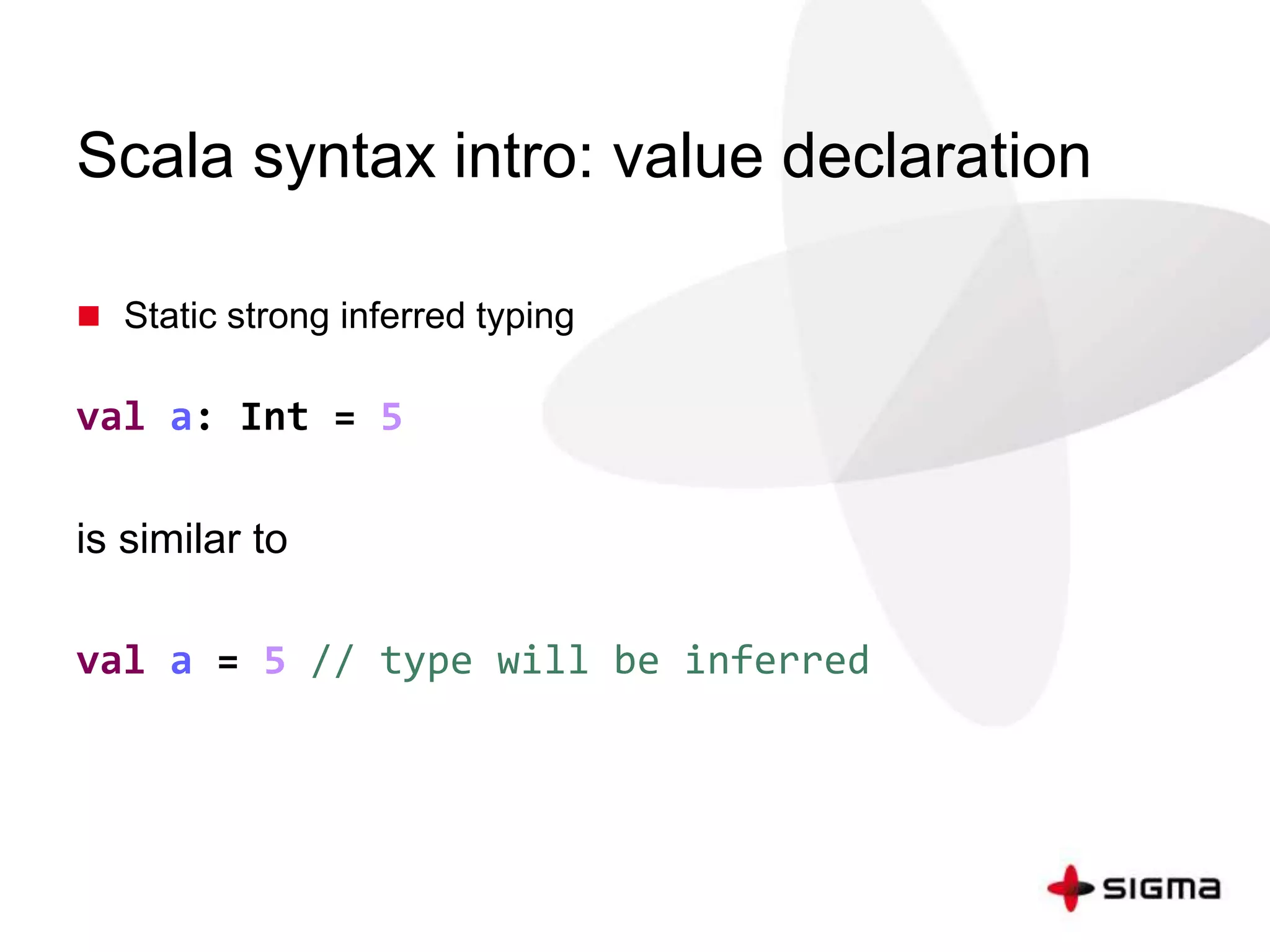 Scala syntax intro: value declaration

Static strong inferred typing

val a: Int = 5

is similar to

val a = 5 // type will be inferred

SIGMA